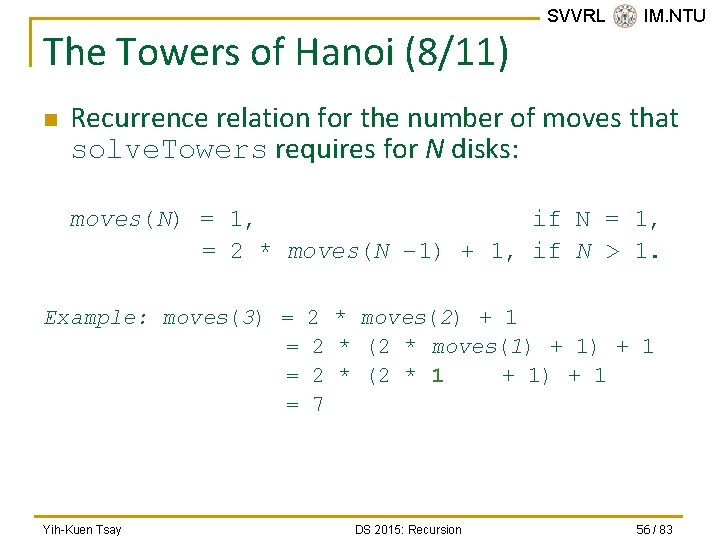 SVVRL IM.NTU

The Towers of Hanoi (8/11)

Recurrence relation for the number of moves that solveTowers requires for N disks:

moves(N) = 1, if N = 1,
= 2 * moves(N –1) + 1, if N > 1.

Example: moves(3) = 2 * moves(2) + 1
= 2 * (2 * moves(1) + 1) + 1
= 2 * (2 * 1 + 1) + 1
= 7

Yih-Kuen Tsay DS 2015: Recursion 56 / 83